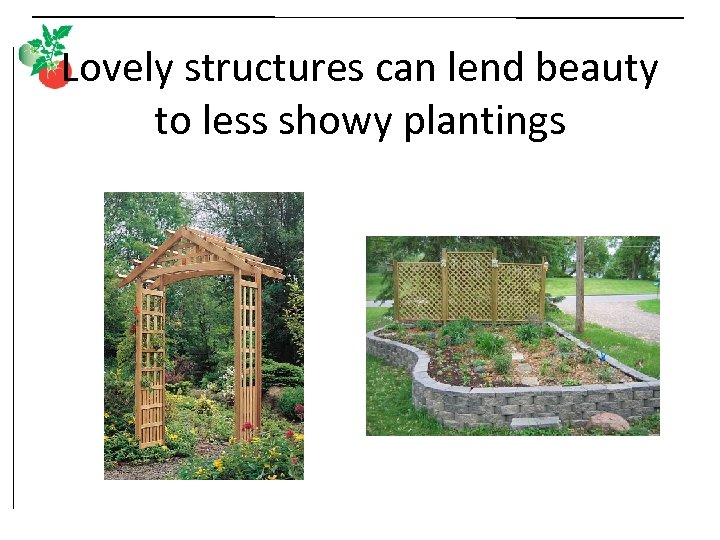 Lovely structures can lend beauty to less showy plantings